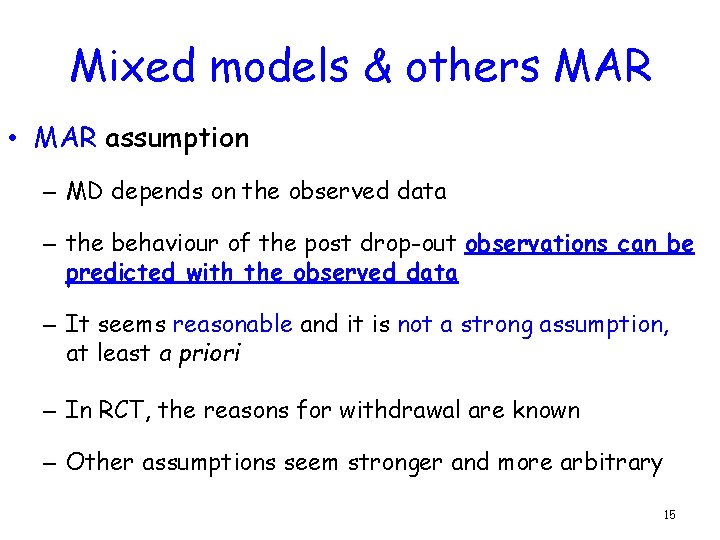 Mixed models & others MAR

• MAR assumption

– MD depends on the observed data

– the behaviour of the post drop-out observations can be predicted with the observed data

– It seems reasonable and it is not a strong assumption, at least a priori

– In RCT, the reasons for withdrawal are known

– Other assumptions seem stronger and more arbitrary

15